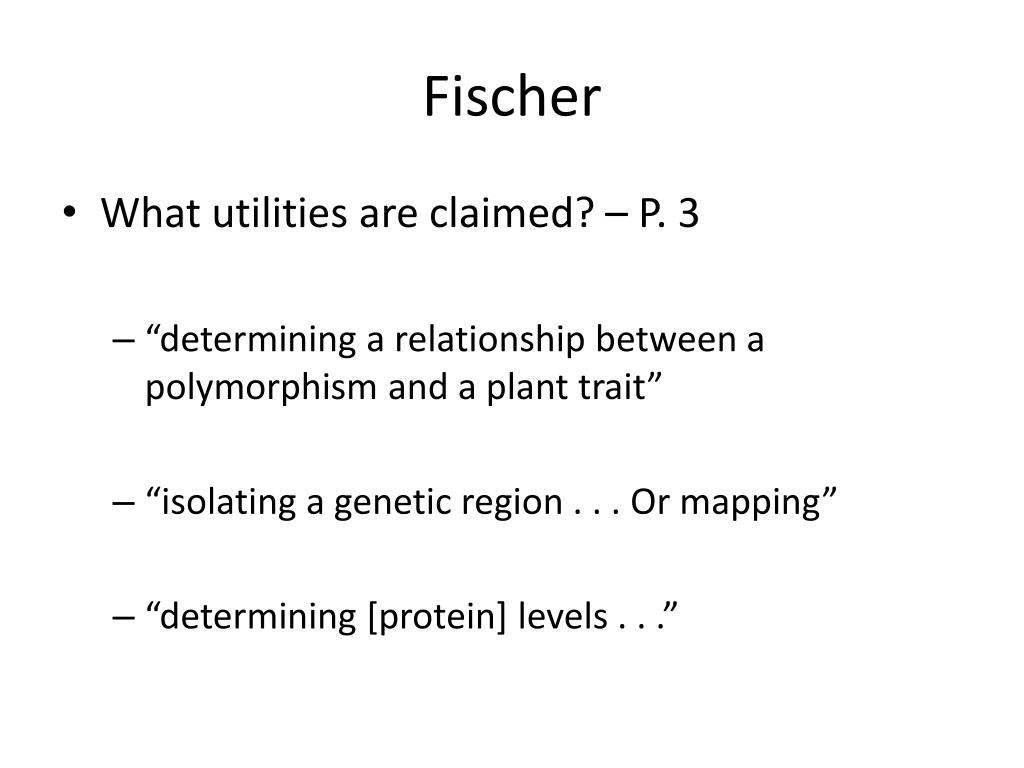 Fischer

• What utilities are claimed? – P. 3

– “determining a relationship between a polymorphism and a plant trait”

– “isolating a genetic region . . . Or mapping”

– “determining [protein] levels . . .”